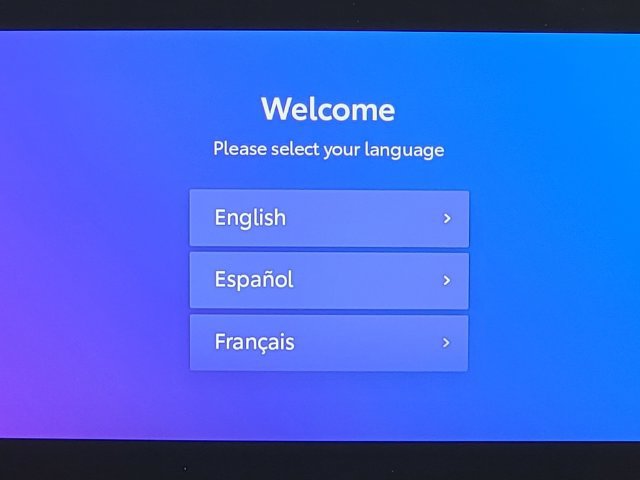 Welcome

Please select your language

English >

Español >

Français >